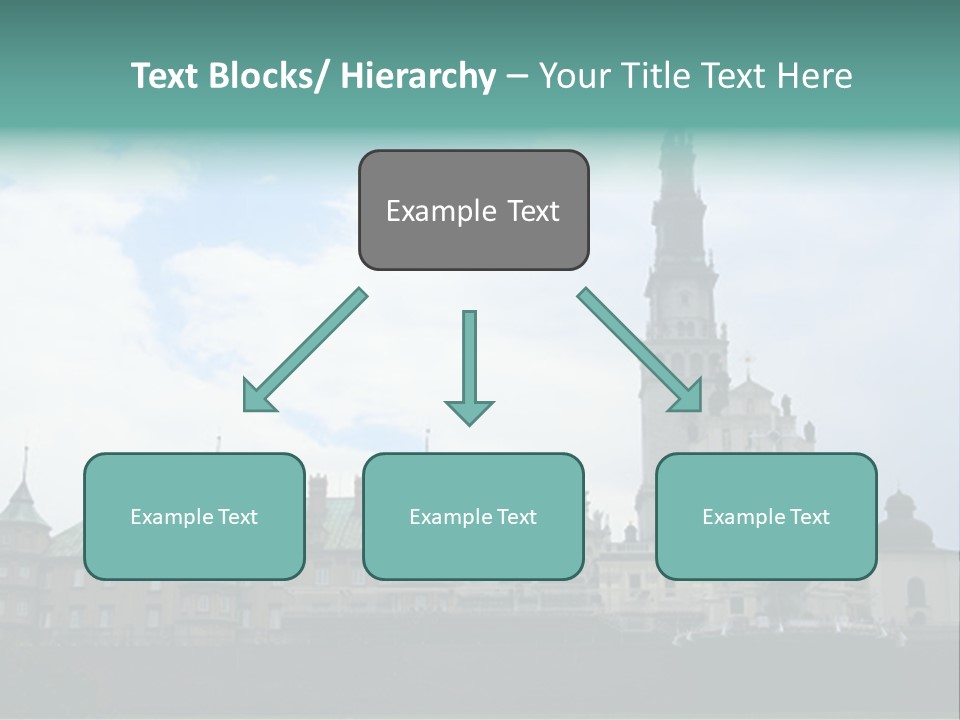 Text Blocks/ Hierarchy – Your Title Text Here

Example Text

Example Text

Example Text

Example Text